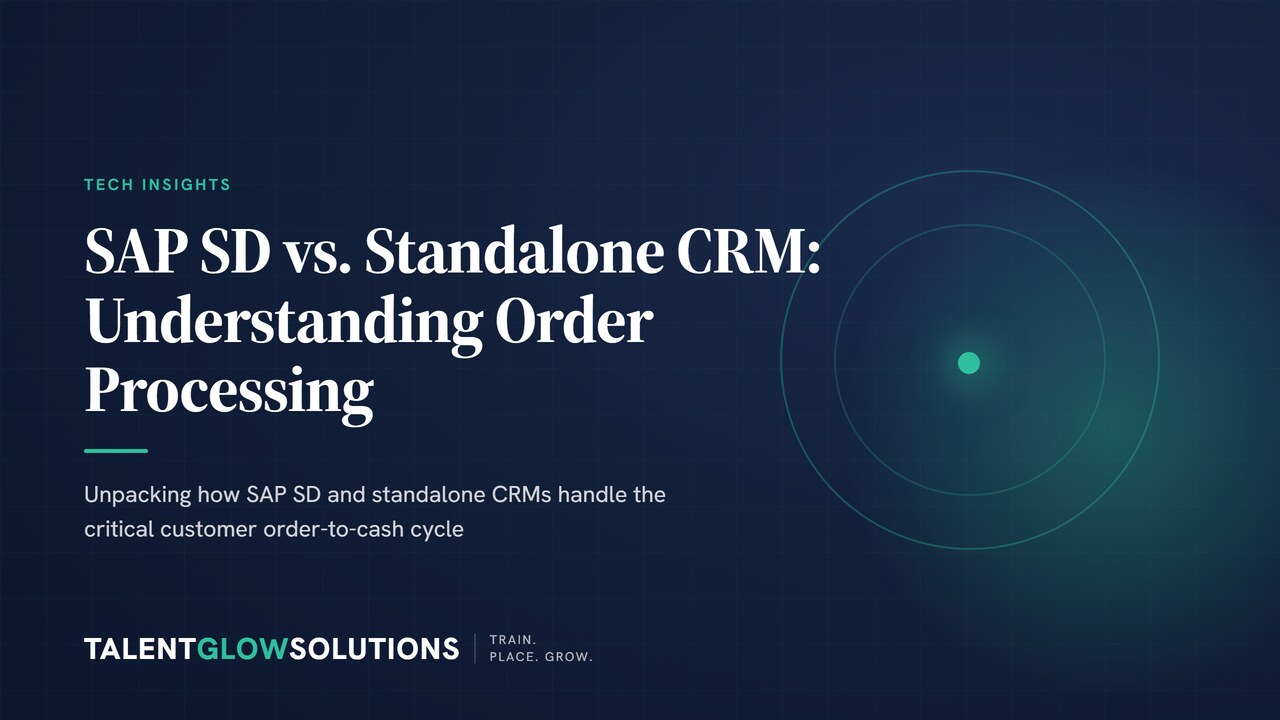 TECH INSIGHTS

SAP SD vs. Standalone CRM: Understanding Order Processing

Unpacking how SAP SD and standalone CRMs handle the critical customer order-to-cash cycle

TALENTGLOWSOLUTIONS

TRAIN.
PLACE. GROW.